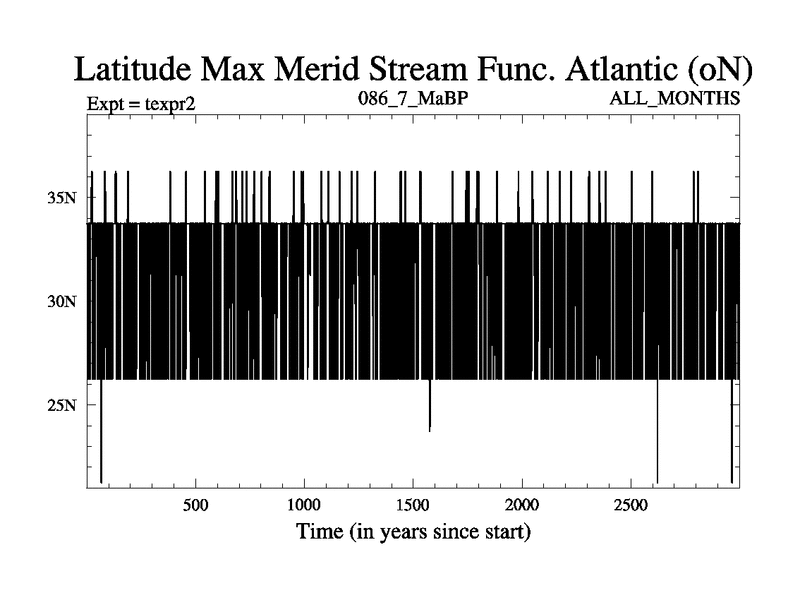 Latitude Max Merid Stream Func. Atlantic (oN)

Expt = texpr2
086_7_MaBP
ALL_MONTHS

35N
30N
25N

500
1000
1500
2000
2500

Time (in years since start)